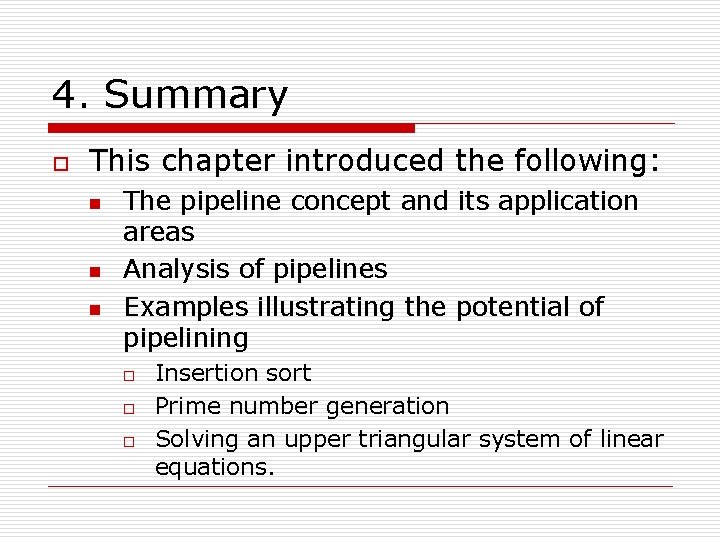 4. Summary

This chapter introduced the following:

The pipeline concept and its application areas

Analysis of pipelines

Examples illustrating the potential of pipelining

Insertion sort

Prime number generation

Solving an upper triangular system of linear equations.